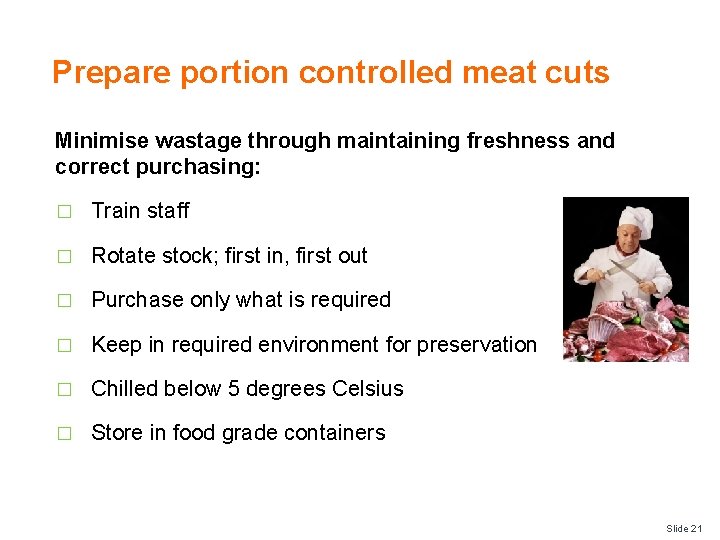 Prepare portion controlled meat cuts

Minimise wastage through maintaining freshness and correct purchasing:

□ Train staff

□ Rotate stock; first in, first out

□ Purchase only what is required

□ Keep in required environment for preservation

□ Chilled below 5 degrees Celsius

□ Store in food grade containers

Slide 21